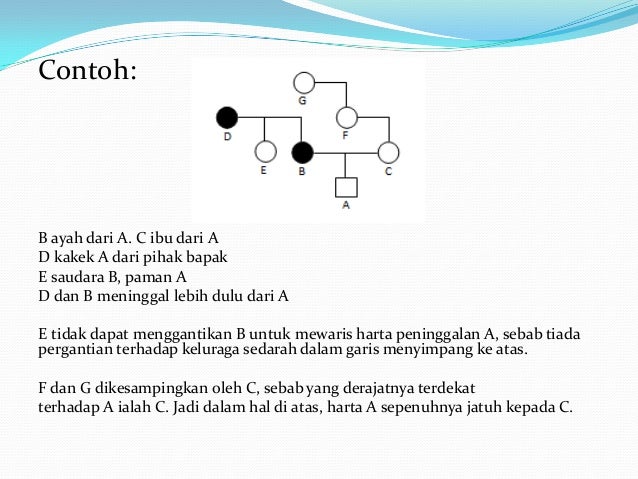 Contoh:

G

D

F

E

B

C

A

B ayah dari A. C ibu dari A
D kakek A dari pihak bapak
E saudara B, paman A
D dan B meninggal lebih dulu dari A

E tidak dapat menggantikan B untuk mewaris harta peninggalan A, sebab tiada pergantian terhadap keluraga sedarah dalam garis menyimpang ke atas.

F dan G dikesampingkan oleh C, sebab yang derajatnya terdekat
terhadap A ialah C. Jadi dalam hal di atas, harta A sepenuhnya jatuh kepada C.